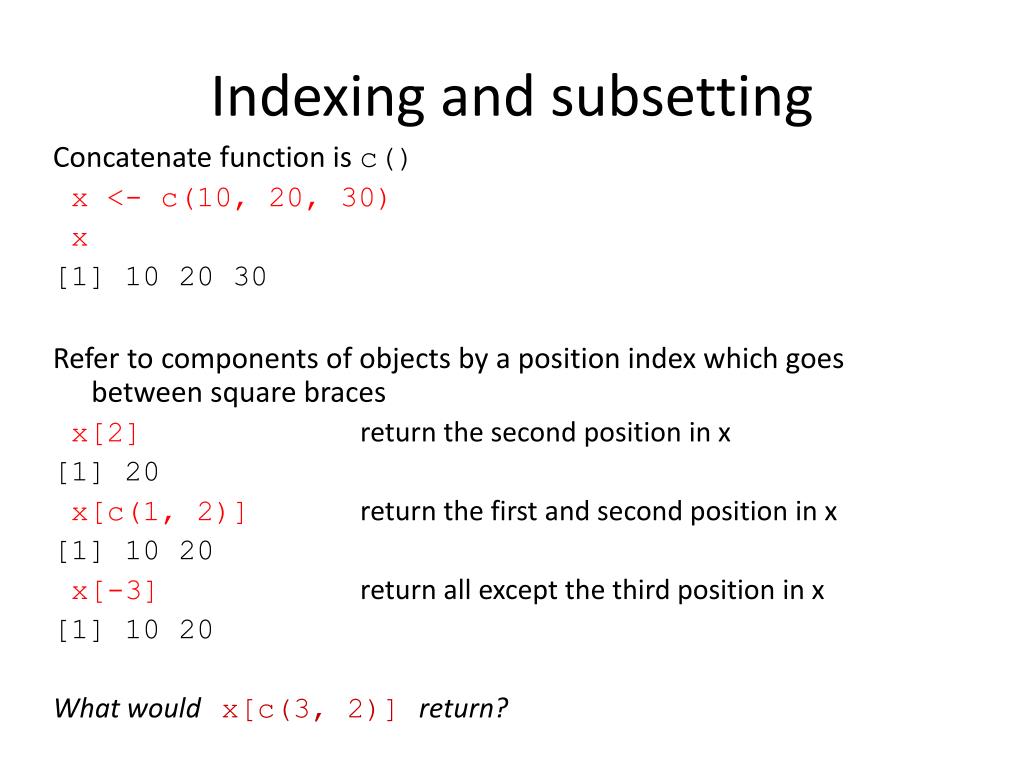 Indexing and subsetting

Concatenate function is c()
x <- c(10, 20, 30)
x
[1] 10 20 30

Refer to components of objects by a position index which goes between square braces
x[2] return the second position in x
[1] 20
x[c(1, 2)] return the first and second position in x
[1] 10 20
x[-3] return all except the third position in x
[1] 10 20

What would x[c(3, 2)] return?